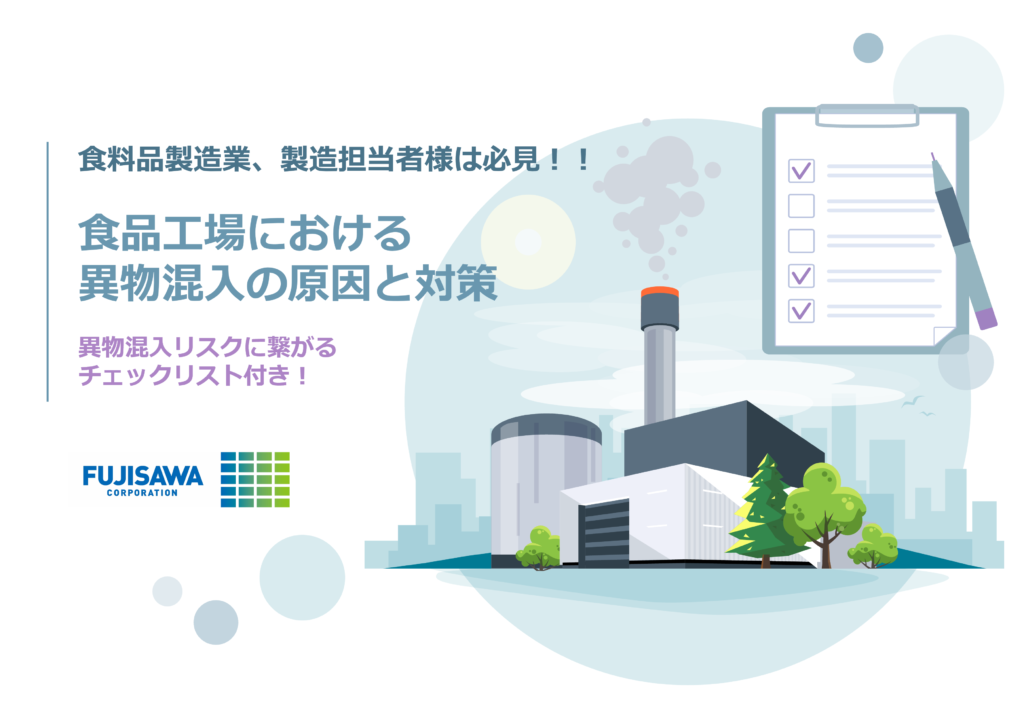 食料品製造業、製造担当者様は必見！！

食品工場における
異物混入の原因と対策

異物混入リスクに繋がる
チェックリスト付き！

FUJISAWA
CORPORATION